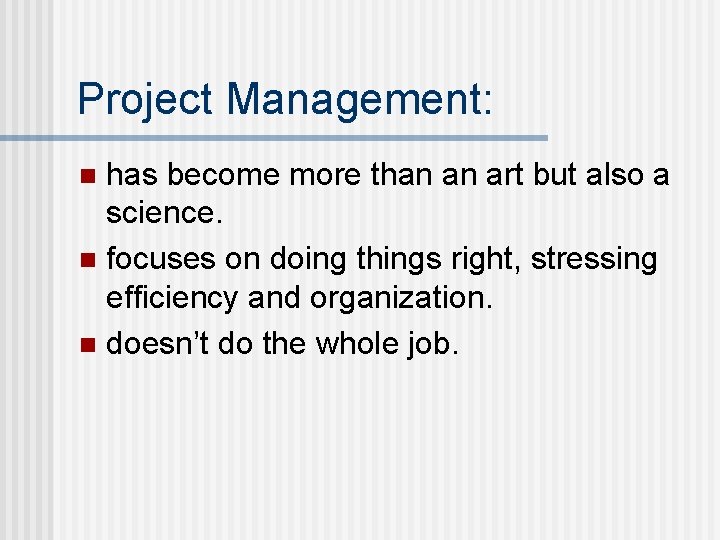 Project Management:

- has become more than an art but also a science.
- focuses on doing things right, stressing efficiency and organization.
- doesn’t do the whole job.